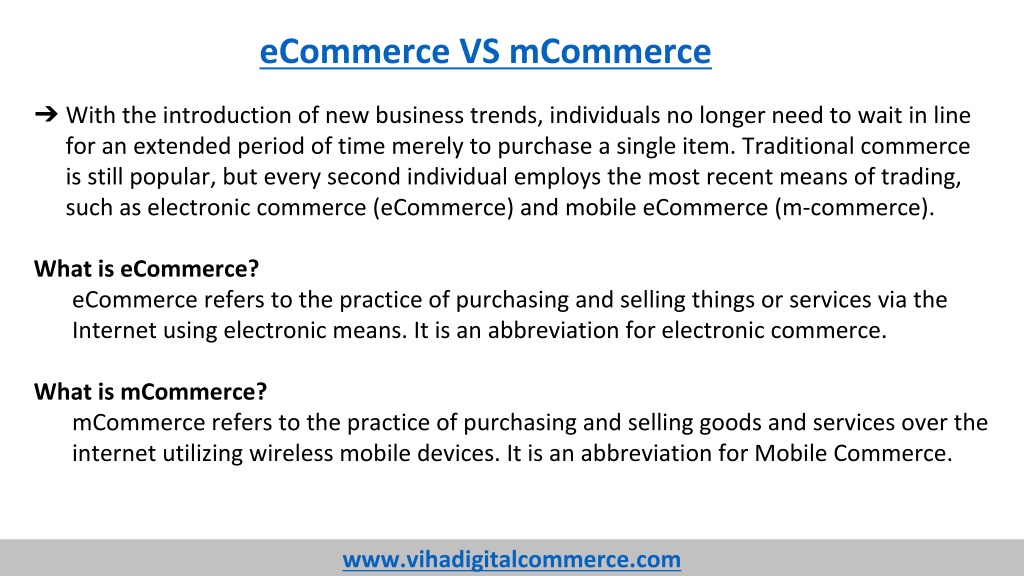 eCommerce VS mCommerce

➔ With the introduction of new business trends, individuals no longer need to wait in line for an extended period of time merely to purchase a single item. Traditional commerce is still popular, but every second individual employs the most recent means of trading, such as electronic commerce (eCommerce) and mobile eCommerce (m-commerce).

What is eCommerce?
eCommerce refers to the practice of purchasing and selling things or services via the Internet using electronic means. It is an abbreviation for electronic commerce.

What is mCommerce?
mCommerce refers to the practice of purchasing and selling goods and services over the internet utilizing wireless mobile devices. It is an abbreviation for Mobile Commerce.

www.vihadigitalcommerce.com